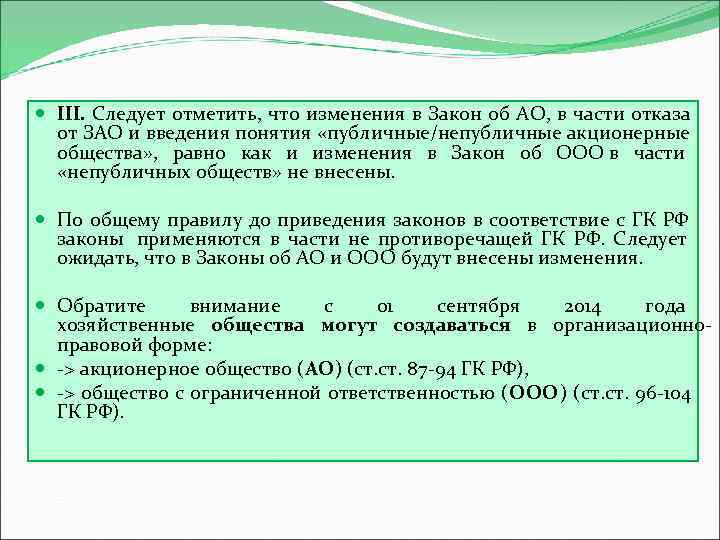 III. Следует отметить, что изменения в Закон об АО, в части отказа от ЗАО и введения понятия «публичные/непубличные акционерные общества», равно как и изменения в Закон об ООО в части «непубличных обществ» не внесены.

По общему правилу до приведения законов в соответствие с ГК РФ законы применяются в части не противоречащей ГК РФ. Следует ожидать, что в Законы об АО и ООО будут внесены изменения.

Обратите внимание с 01 сентября 2014 года хозяйственные общества могут создаваться в организационно-правовой форме:

-> акционерное общество (АО) (ст.ст. 87-94 ГК РФ),

-> общество с ограниченной ответственностью (ООО) (ст.ст. 96-104 ГК РФ).